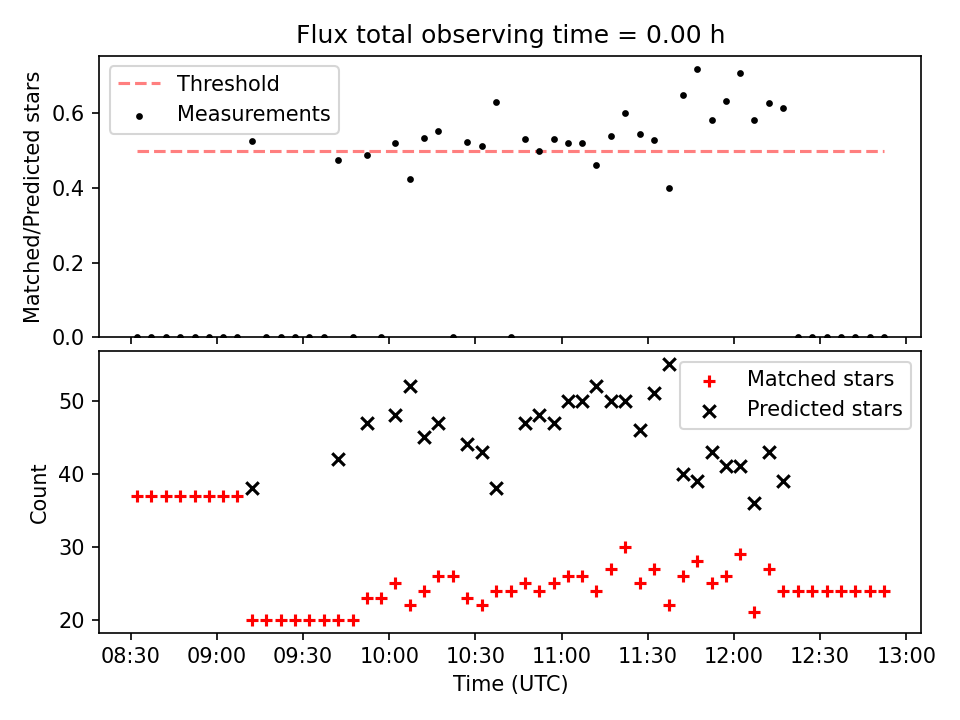 Flux total observing time = 0.00 h

Threshold
Measurements

Matched/Predicted stars

0.6
0.4
0.2
0.0

Matched stars
Predicted stars

Count

50
40
30
20

08:30 09:00 09:30 10:00 10:30 11:00 11:30 12:00 12:30 13:00

Time (UTC)